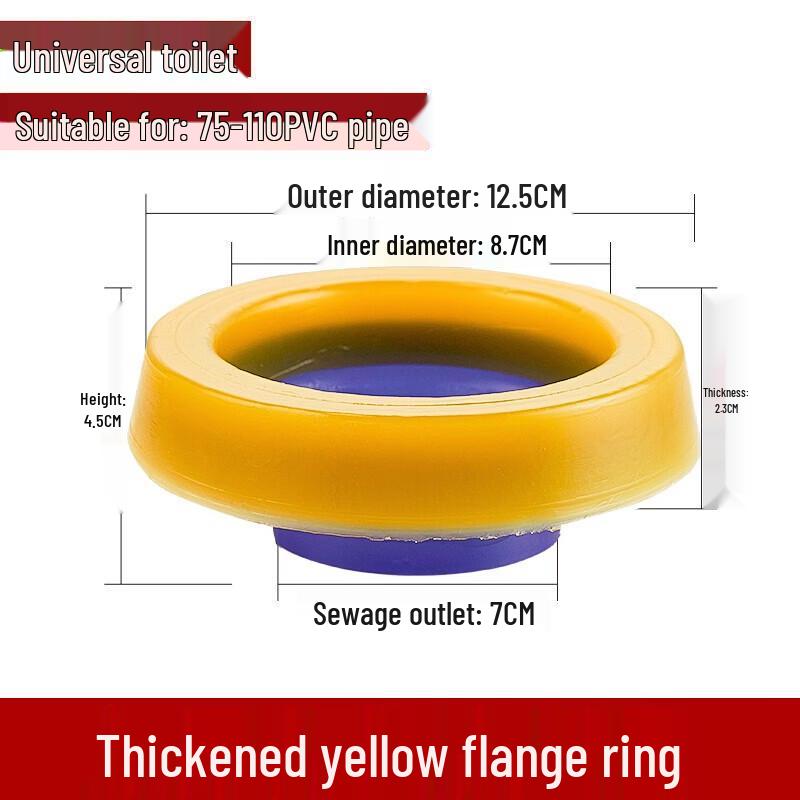 Universal toilet

Suitable for: 75-110PVC pipe

Outer diameter: 12.5CM

Inner diameter: 8.7CM

Height: 4.5CM

Thickness: 2.3CM

Sewage outlet: 7CM

Thickened yellow flange ring